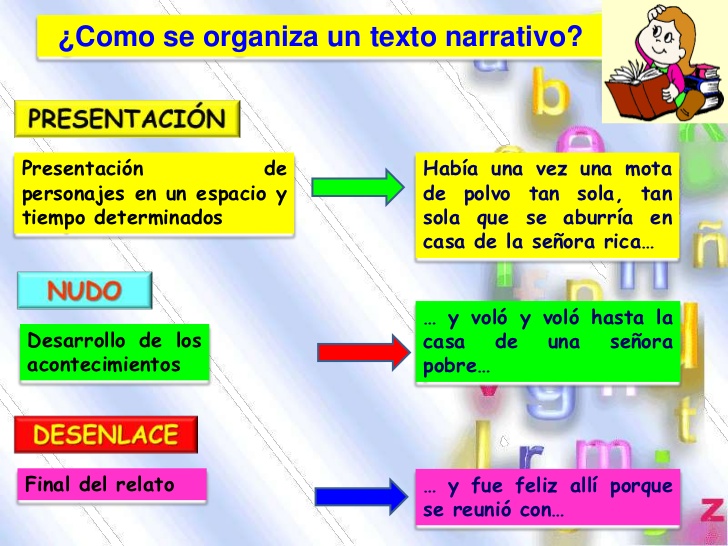 ¿Como se organiza un texto narrativo?

PRESENTACIÓN

Presentación de personajes en un espacio y tiempo determinados

Había una vez una mota de polvo tan sola, tan sola que se aburría en casa de la señora rica…

NUDO

Desarrollo de los acontecimientos

… y voló y voló hasta la casa de una señora pobre…

DESENLACE

Final del relato

… y fue feliz allí porque se reunió con…